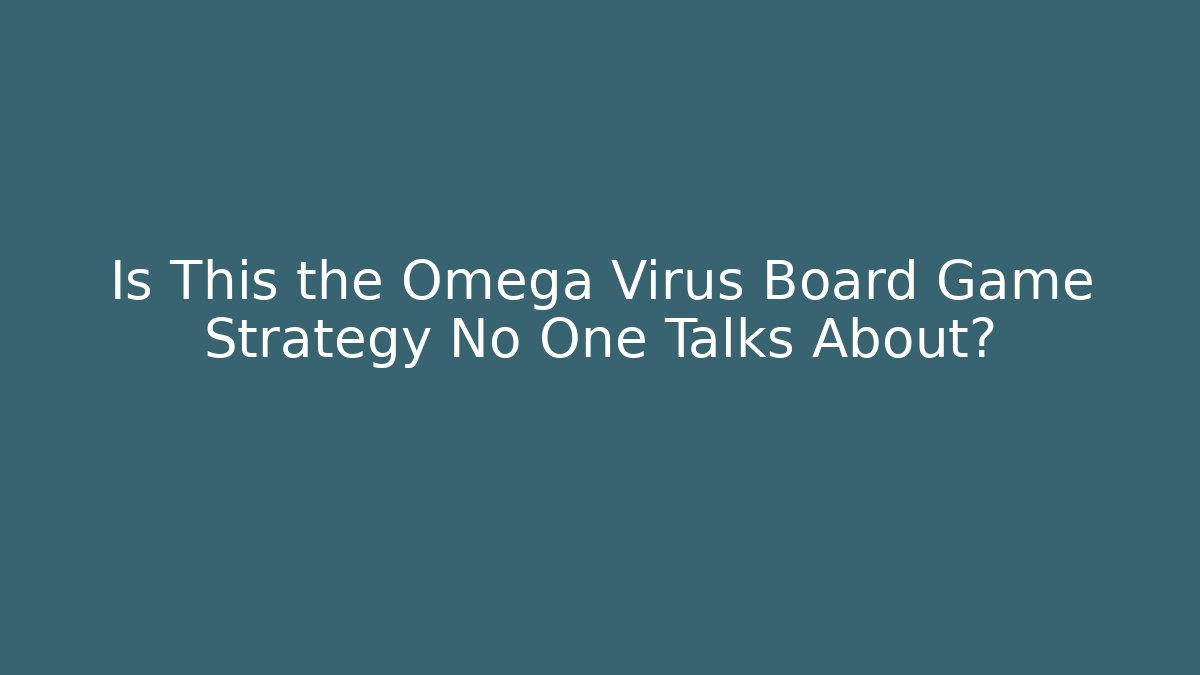 Is This the Omega Virus Board Game Strategy No One Talks About?